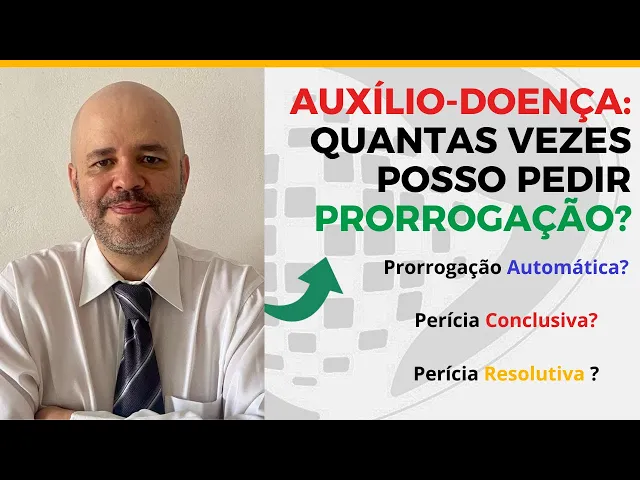 AUXÍLIO-DOENÇA: QUANTAS VEZES POSSO PEDIR PRORROGAÇÃO?

Prorrogação Automática?

Perícia Conclusiva?

Perícia Resolutiva ?